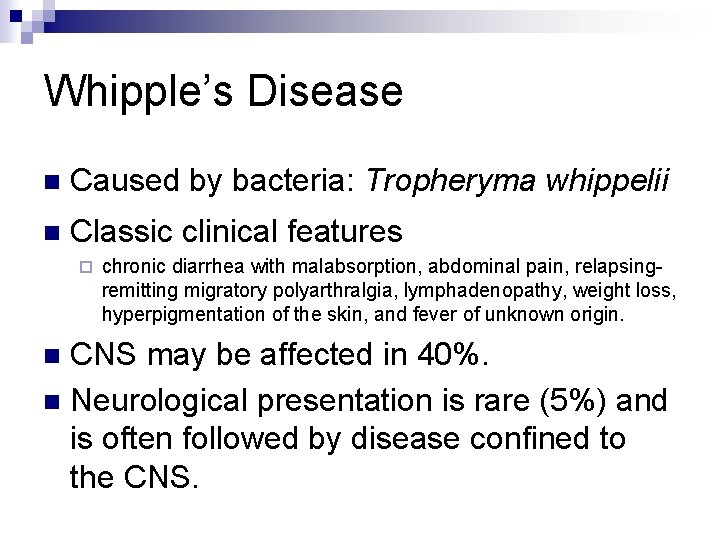 Whipple's Disease

Caused by bacteria: Tropheryma whippelii

Classic clinical features

chronic diarrhea with malabsorption, abdominal pain, relapsing-remitting migratory polyarthralgia, lymphadenopathy, weight loss, hyperpigmentation of the skin, and fever of unknown origin.

CNS may be affected in 40%.

Neurological presentation is rare (5%) and is often followed by disease confined to the CNS.